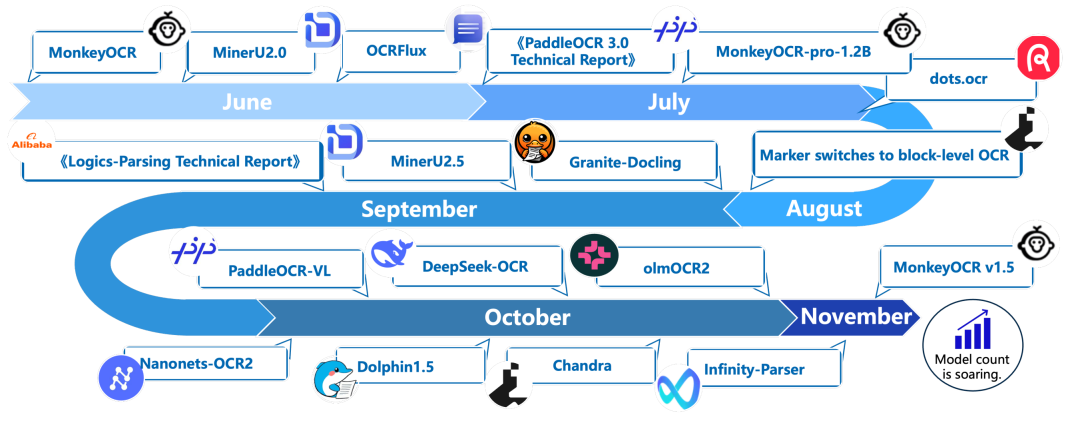 MonkeyOCR

MinerU2.0

OCRFlux

《PaddleOCR 3.0 Technical Report》

MonkeyOCR-pro-1.2B

dots.ocr

June

July

Alibaba

《Logics-Parsing Technical Report》

MinerU2.5

Granite-Docling

Marker switches to block-level OCR

September

August

PaddleOCR-VL

DeepSeek-OCR

olmOCR2

MonkeyOCR v1.5

October

November

Nanonets-OCR2

Dolphin1.5

Chandra

Infinity-Parser

Model count is soaring.